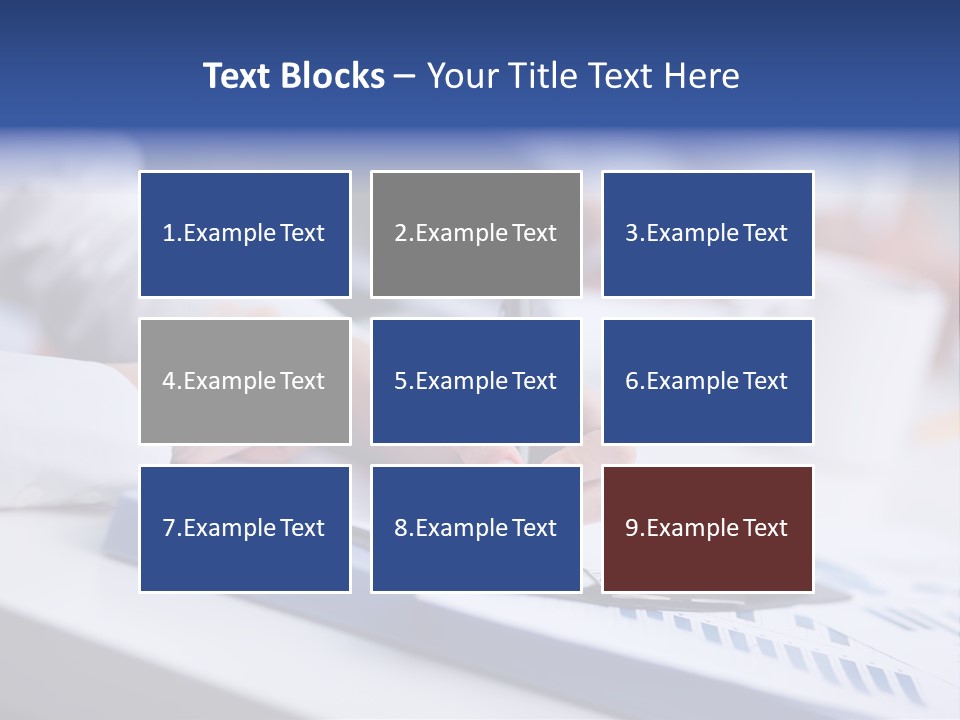 Text Blocks – Your Title Text Here

1.Example Text

2.Example Text

3.Example Text

4.Example Text

5.Example Text

6.Example Text

7.Example Text

8.Example Text

9.Example Text